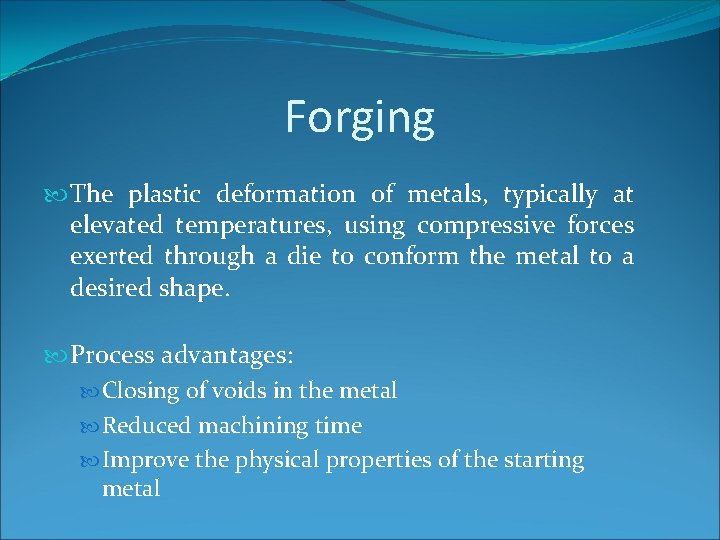 Forging

The plastic deformation of metals, typically at elevated temperatures, using compressive forces exerted through a die to conform the metal to a desired shape.

Process advantages:

Closing of voids in the metal

Reduced machining time

Improve the physical properties of the starting metal